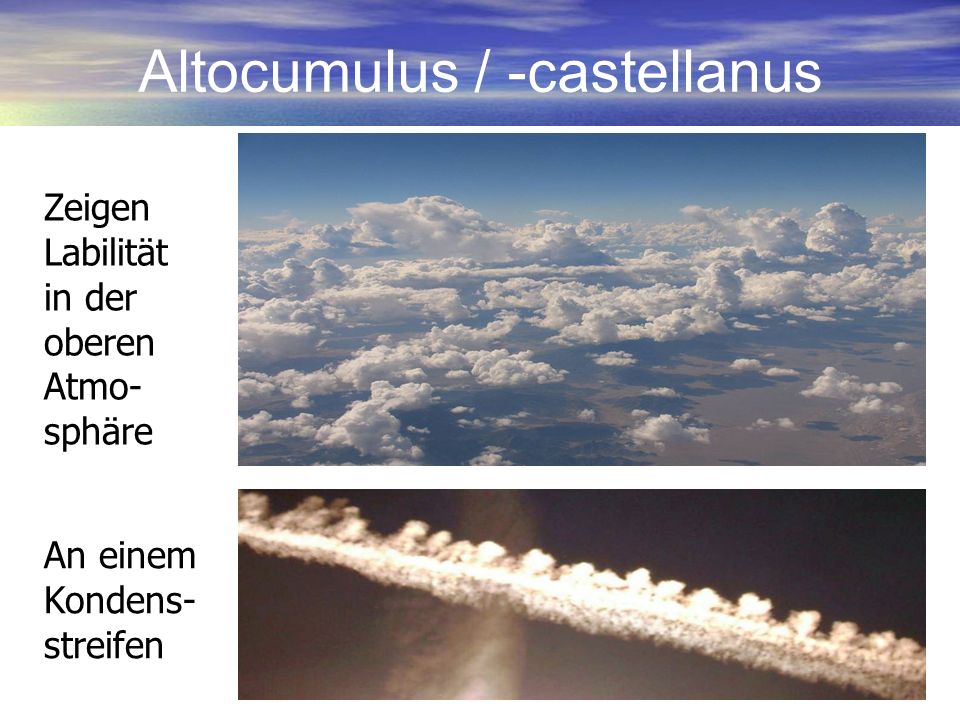 Altocumulus / -castellanus

Zeigen Labilität in der oberen Atmosphäre

An einem Kondensstreifen